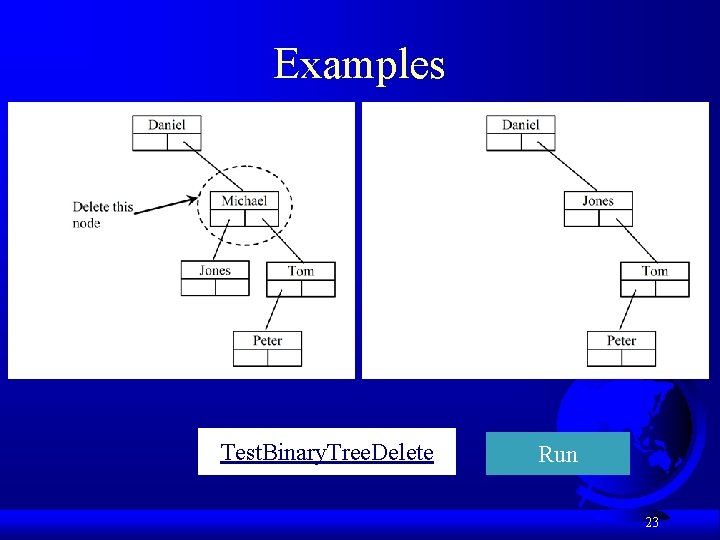 Examples

Daniel

Delete this node

Michael

Jones

Tom

Peter

Daniel

Jones

Tom

Peter

TestBinaryTreeDelete

Run

23